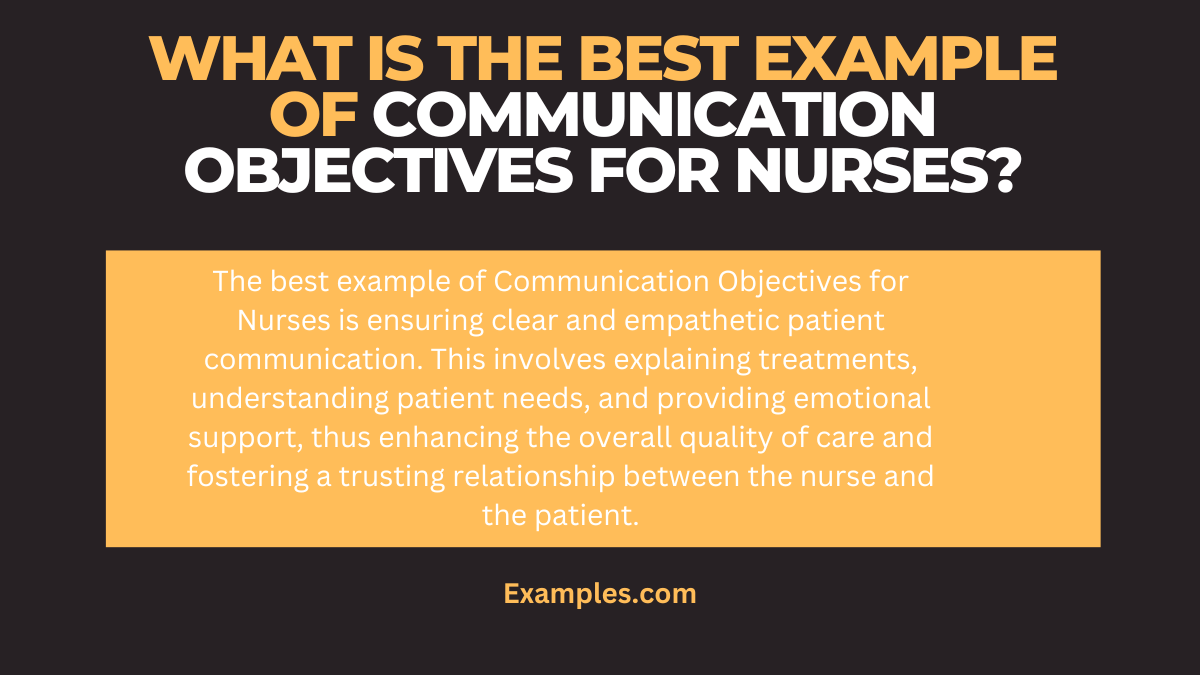 WHAT IS THE BEST EXAMPLE OF COMMUNICATION OBJECTIVES FOR NURSES?

The best example of Communication Objectives for Nurses is ensuring clear and empathetic patient communication. This involves explaining treatments, understanding patient needs, and providing emotional support, thus enhancing the overall quality of care and fostering a trusting relationship between the nurse and the patient.

Examples.com